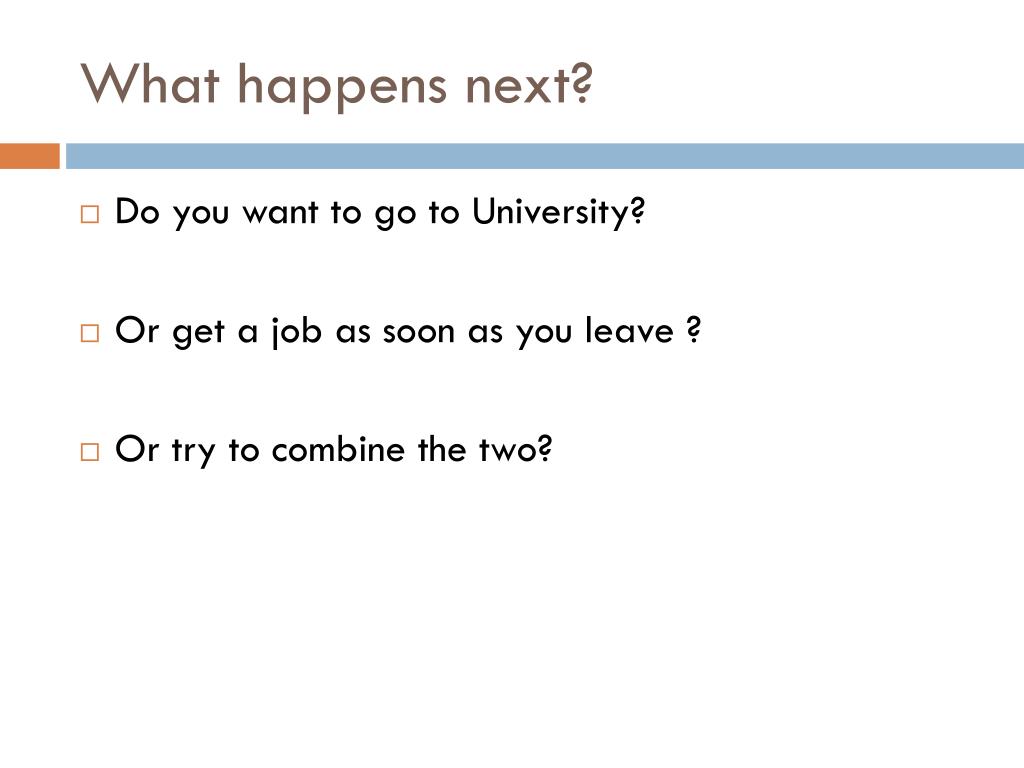 What happens next?

□ Do you want to go to University?

□ Or get a job as soon as you leave ?

□ Or try to combine the two?